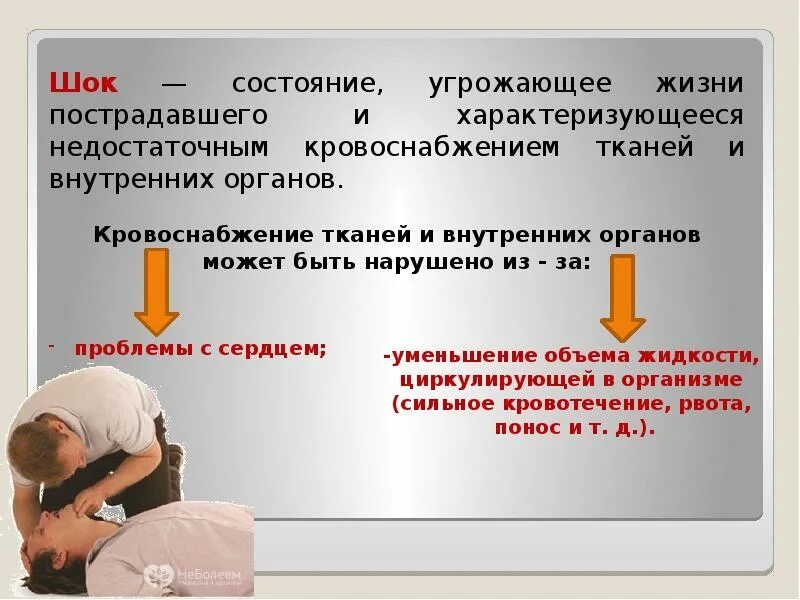 Шок — состояние, угрожающее жизни пострадавшего и характеризующееся недостаточным кровоснабжением тканей и внутренних органов.

Кровоснабжение тканей и внутренних органов может быть нарушено из - за:

- проблемы с сердцем;

-уменьшение объема жидкости, циркулирующей в организме (сильное кровотечение, рвота, понос и т. д.).

НеБолеем